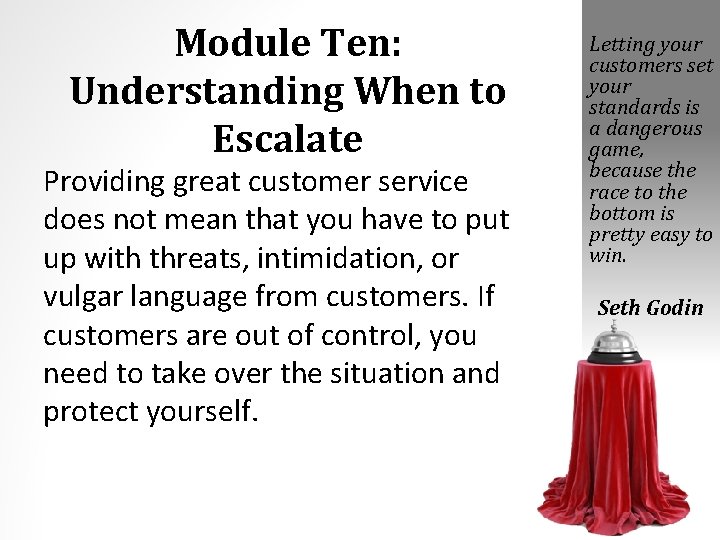 Module Ten: Understanding When to Escalate

Providing great customer service does not mean that you have to put up with threats, intimidation, or vulgar language from customers. If customers are out of control, you need to take over the situation and protect yourself.

Letting your customers set your standards is a dangerous game, because the race to the bottom is pretty easy to win.

Seth Godin